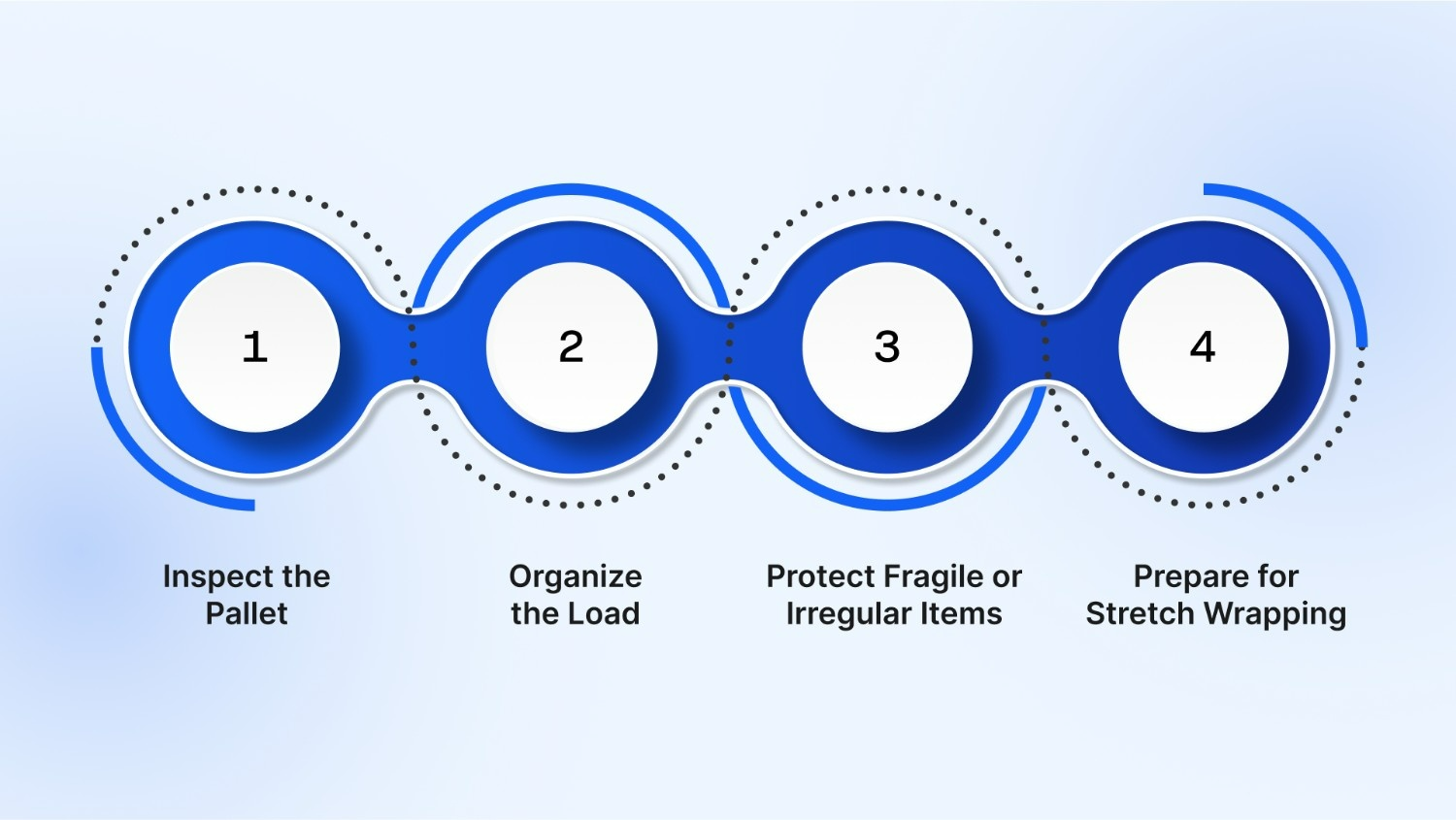 1

2

3

4

Inspect the Pallet

Organize the Load

Protect Fragile or Irregular Items

Prepare for Stretch Wrapping